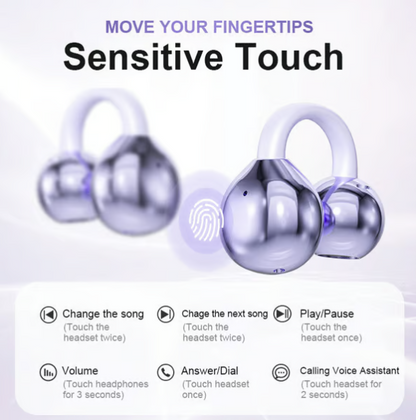 MOVE YOUR FINGERTIPS
Sensitive Touch

Change the song
(Touch the headset twice)

Chage the next song
(Touch the headset twice)

Play/Pause
(Touch the headset once)

Volume
(Touch headphones for 3 seconds)

Answer/Dial
(Touch headset once)

Calling Voice Assistant
(Touch headset for 2 seconds)